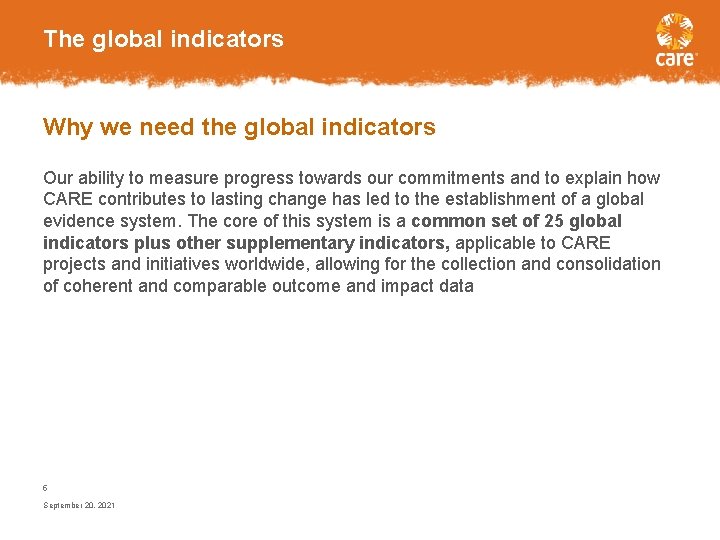 The global indicators

care

Why we need the global indicators

Our ability to measure progress towards our commitments and to explain how CARE contributes to lasting change has led to the establishment of a global evidence system. The core of this system is a common set of 25 global indicators plus other supplementary indicators, applicable to CARE projects and initiatives worldwide, allowing for the collection and consolidation of coherent and comparable outcome and impact data

6

September 20, 2021